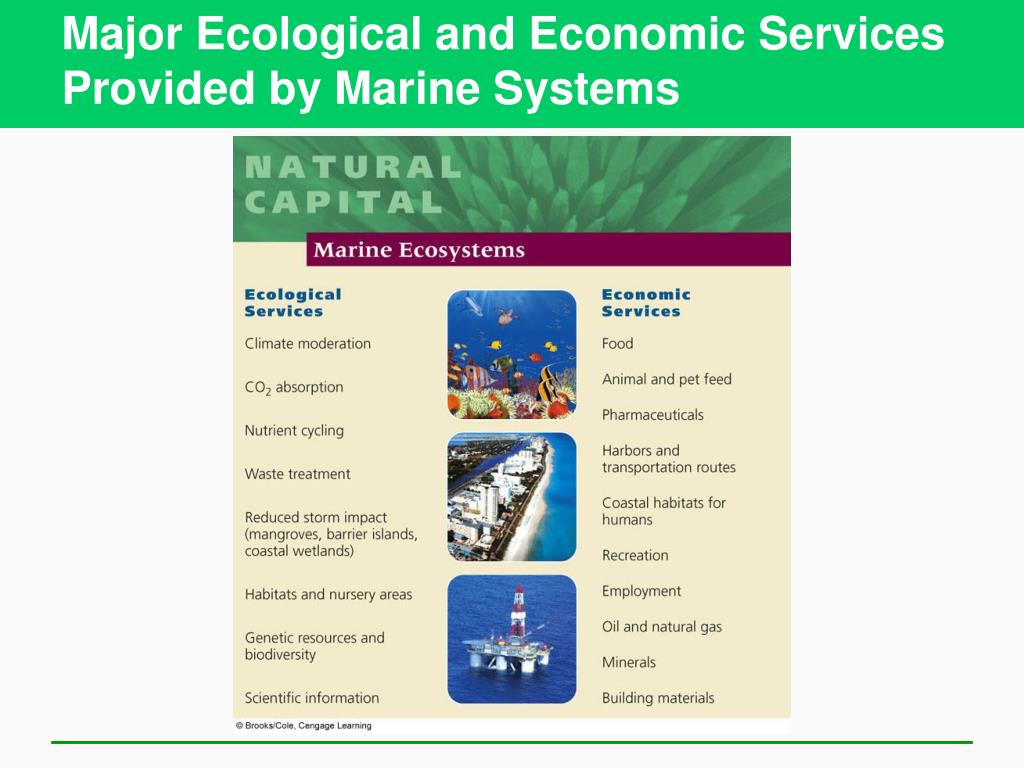 Major Ecological and Economic Services Provided by Marine Systems

NATURAL CAPITAL

Marine Ecosystems

Ecological Services

Climate moderation

$CO_2$ absorption

Nutrient cycling

Waste treatment

Reduced storm impact (mangroves, barrier islands, coastal wetlands)

Habitats and nursery areas

Genetic resources and biodiversity

Scientific information

Economic Services

Food

Animal and pet feed

Pharmaceuticals

Harbors and transportation routes

Coastal habitats for humans

Recreation

Employment

Oil and natural gas

Minerals

Building materials

© Brooks/Cole, Cengage Learning